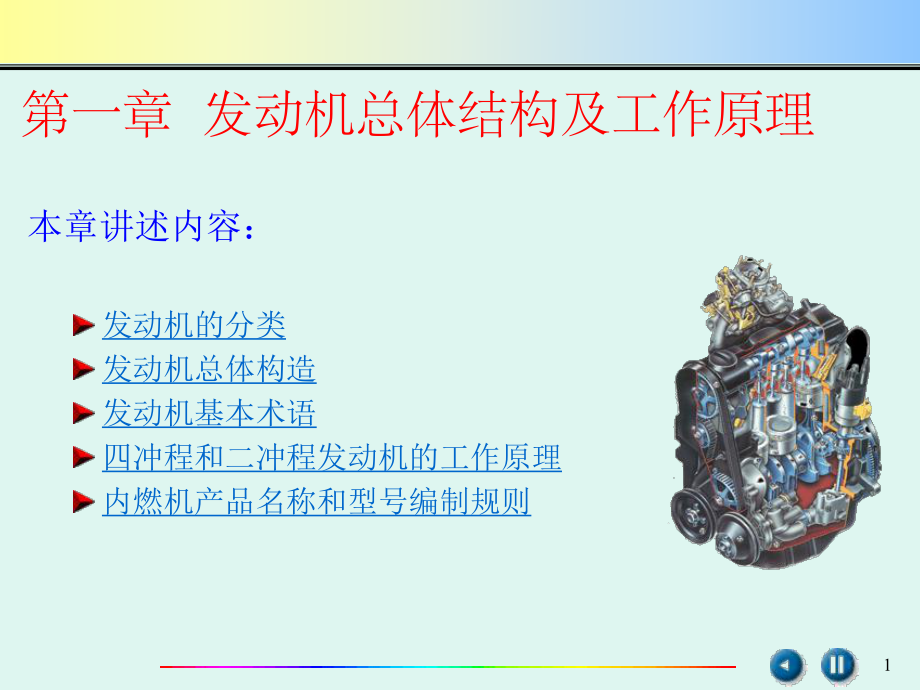 第一章 发动机总体结构及工作原理

本章讲述内容：

发动机的分类
发动机总体构造
发动机基本术语
四冲程和二冲程发动机的工作原理
内燃机产品名称和型号编制规则

1